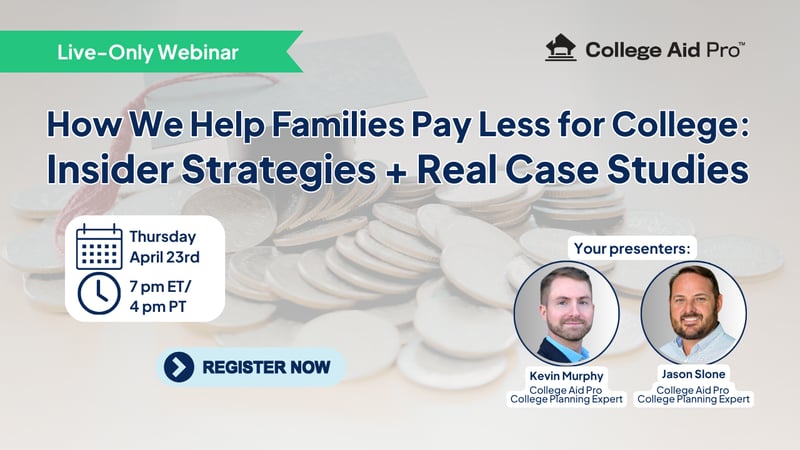 Live-Only Webinar

College Aid Pro™

How We Help Families Pay Less for College: Insider Strategies + Real Case Studies

Thursday April 23rd

7 pm ET/ 4 pm PT

REGISTER NOW

Your presenters:

Kevin Murphy
College Aid Pro
College Planning Expert

Jason Slone
College Aid Pro
College Planning Expert